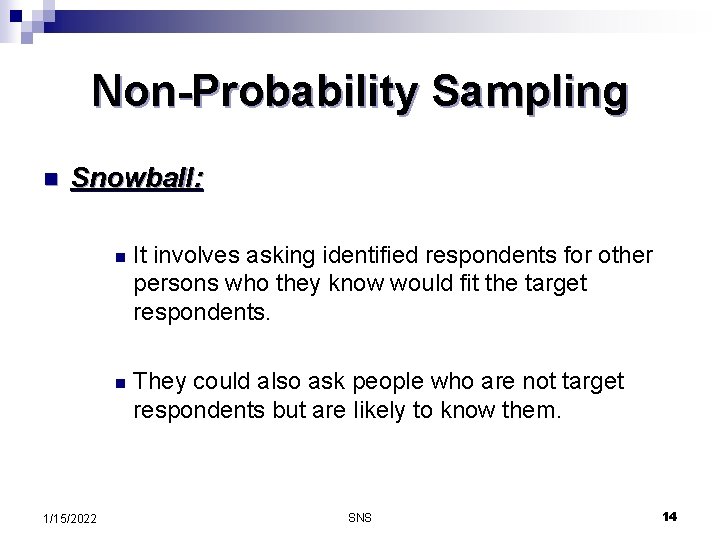 Non-Probability Sampling

Snowball:

It involves asking identified respondents for other persons who they know would fit the target respondents.

They could also ask people who are not target respondents but are likely to know them.

1/15/2022

SNS

14